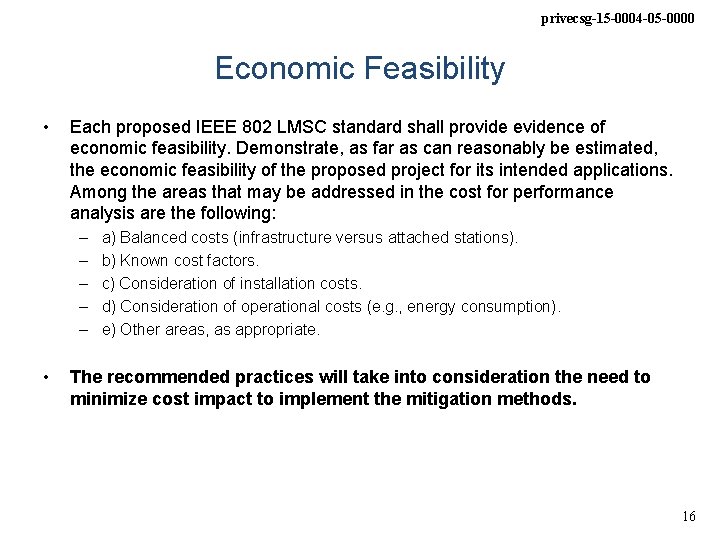 privecsg-15-0004-05-0000

Economic Feasibility

• Each proposed IEEE 802 LMSC standard shall provide evidence of economic feasibility. Demonstrate, as far as can reasonably be estimated, the economic feasibility of the proposed project for its intended applications. Among the areas that may be addressed in the cost for performance analysis are the following:
– a) Balanced costs (infrastructure versus attached stations).
– b) Known cost factors.
– c) Consideration of installation costs.
– d) Consideration of operational costs (e.g., energy consumption).
– e) Other areas, as appropriate.

• The recommended practices will take into consideration the need to minimize cost impact to implement the mitigation methods.

16